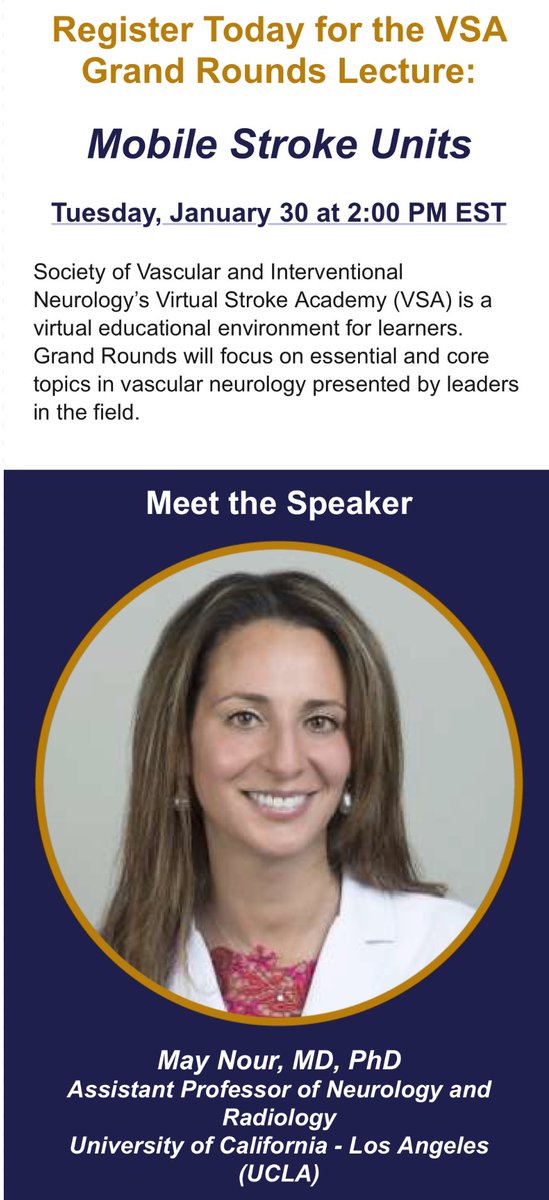 Register Today for the VSA Grand Rounds Lecture:

Mobile Stroke Units

Tuesday, January 30 at 2:00 PM EST

Society of Vascular and Interventional Neurology's Virtual Stroke Academy (VSA) is a virtual educational environment for learners. Grand Rounds will focus on essential and core topics in vascular neurology presented by leaders in the field.

Meet the Speaker

May Nour, MD, PhD
Assistant Professor of Neurology and Radiology
University of California - Los Angeles (UCLA)